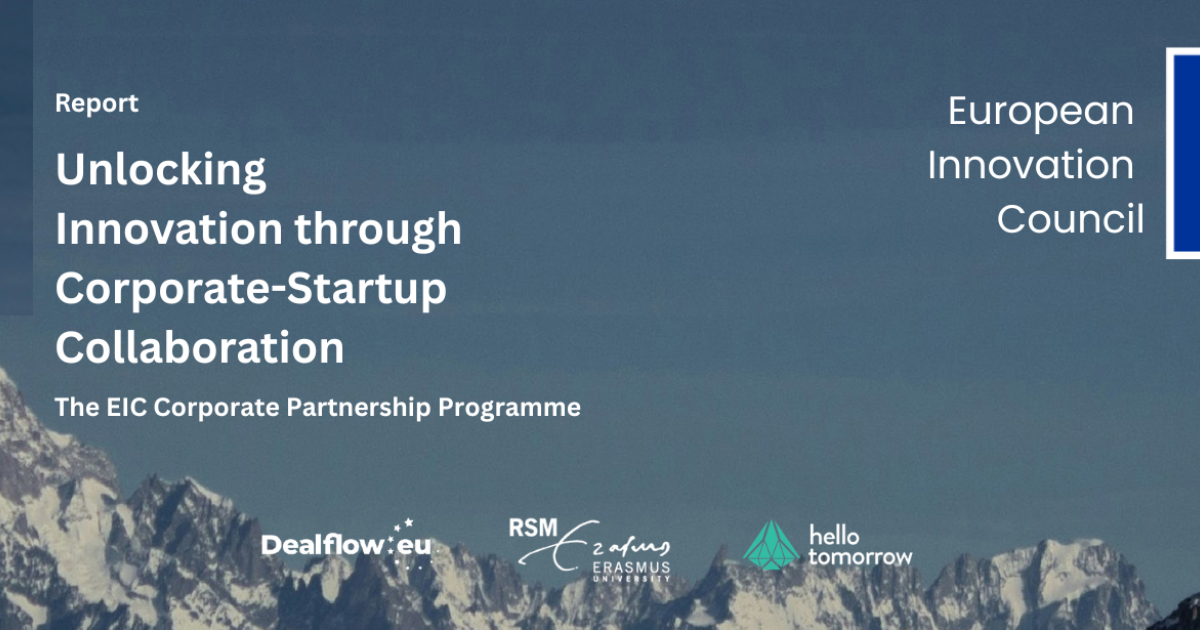 Report

Unlocking Innovation through Corporate-Startup Collaboration

The EIC Corporate Partnership Programme

European Innovation Council

Dealflow.eu

RSM Erasmus ERASMUS UNIVERSITY

hello tomorrow